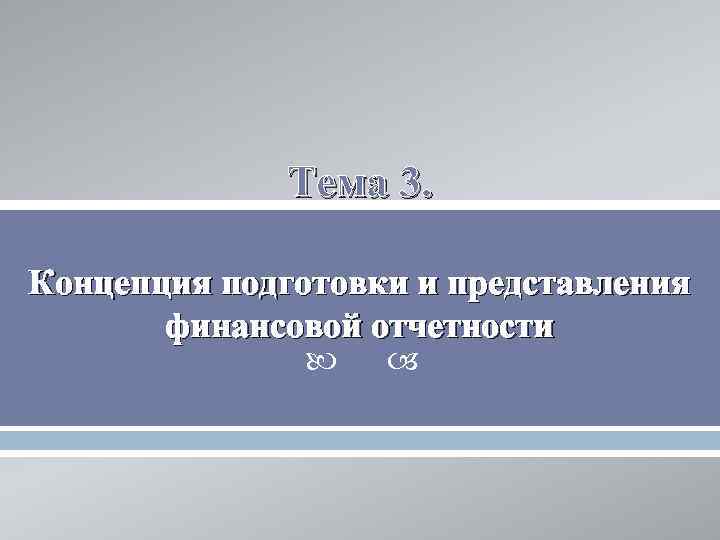 Тема 3.

Концепция подготовки и представления финансовой отчетности